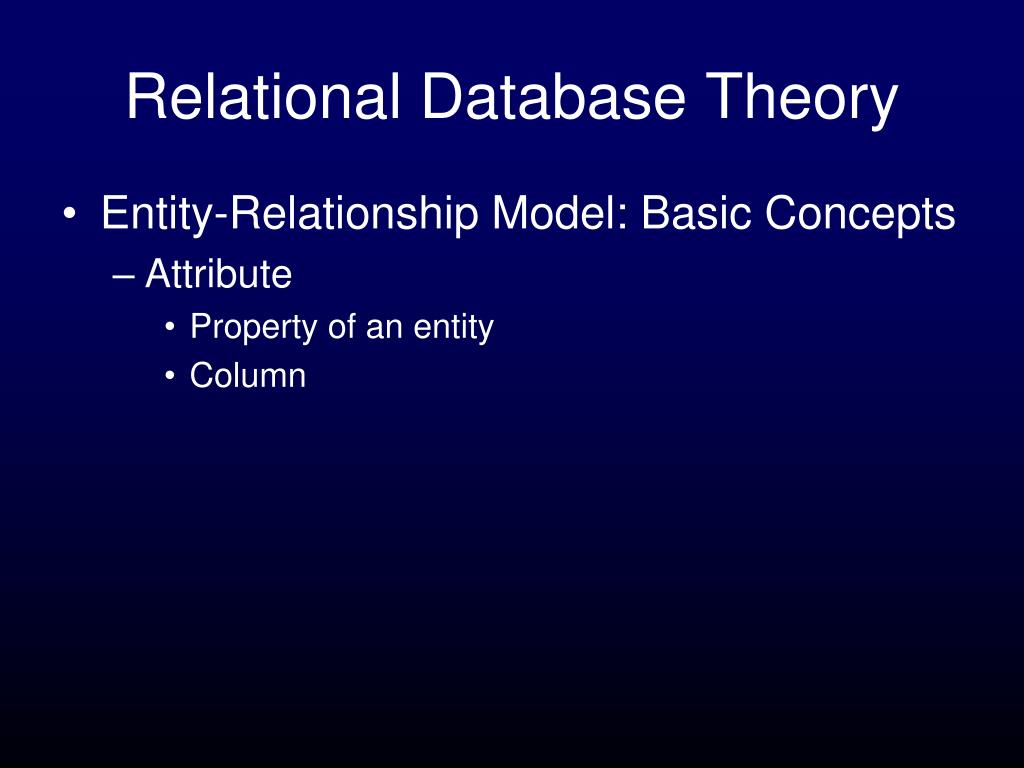 Relational Database Theory

• Entity-Relationship Model: Basic Concepts
– Attribute
• Property of an entity
• Column